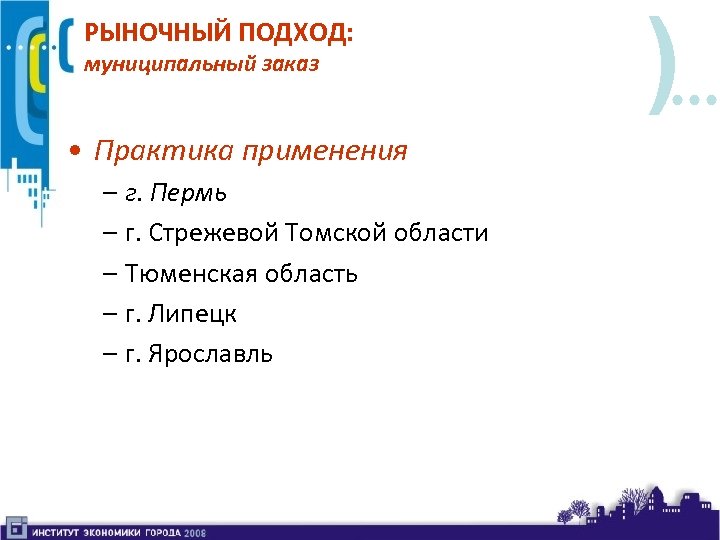 РЫНОЧНЫЙ ПОДХОД:
муниципальный заказ

• Практика применения
– г. Пермь
– г. Стрежевой Томской области
– Тюменская область
– г. Липецк
– г. Ярославль

ИНСТИТУТ ЭКОНОМИКИ ГОРОДА 2008